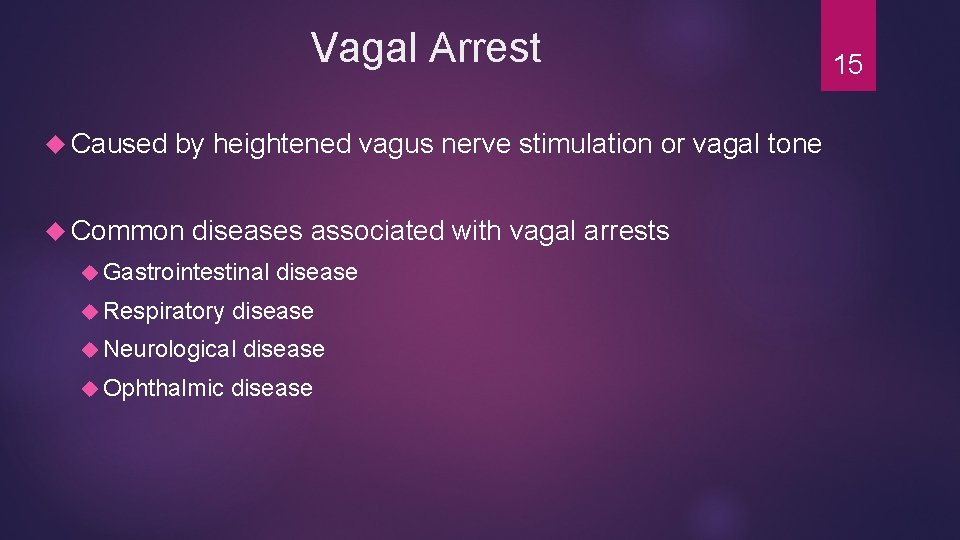 Vagal Arrest

15

Caused by heightened vagus nerve stimulation or vagal tone

Common diseases associated with vagal arrests

Gastrointestinal disease

Respiratory disease

Neurological disease

Ophthalmic disease